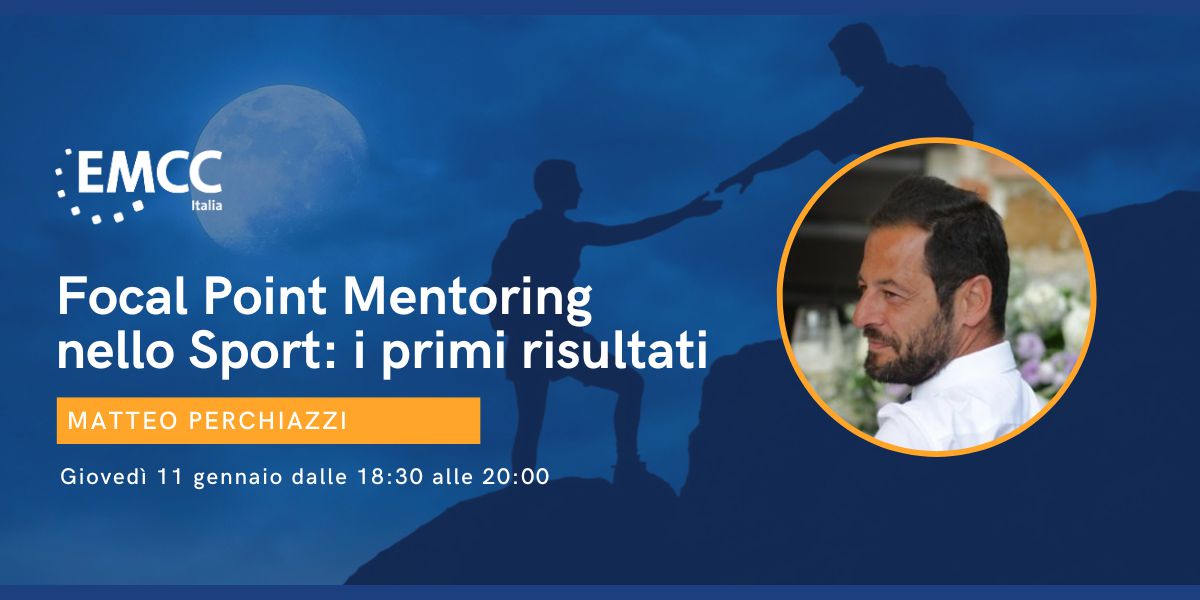 EMCC
Italia

Focal Point Mentoring nello Sport: i primi risultati

MATTEO PERCHIAZZI

Giovedì 11 gennaio dalle 18:30 alle 20:00